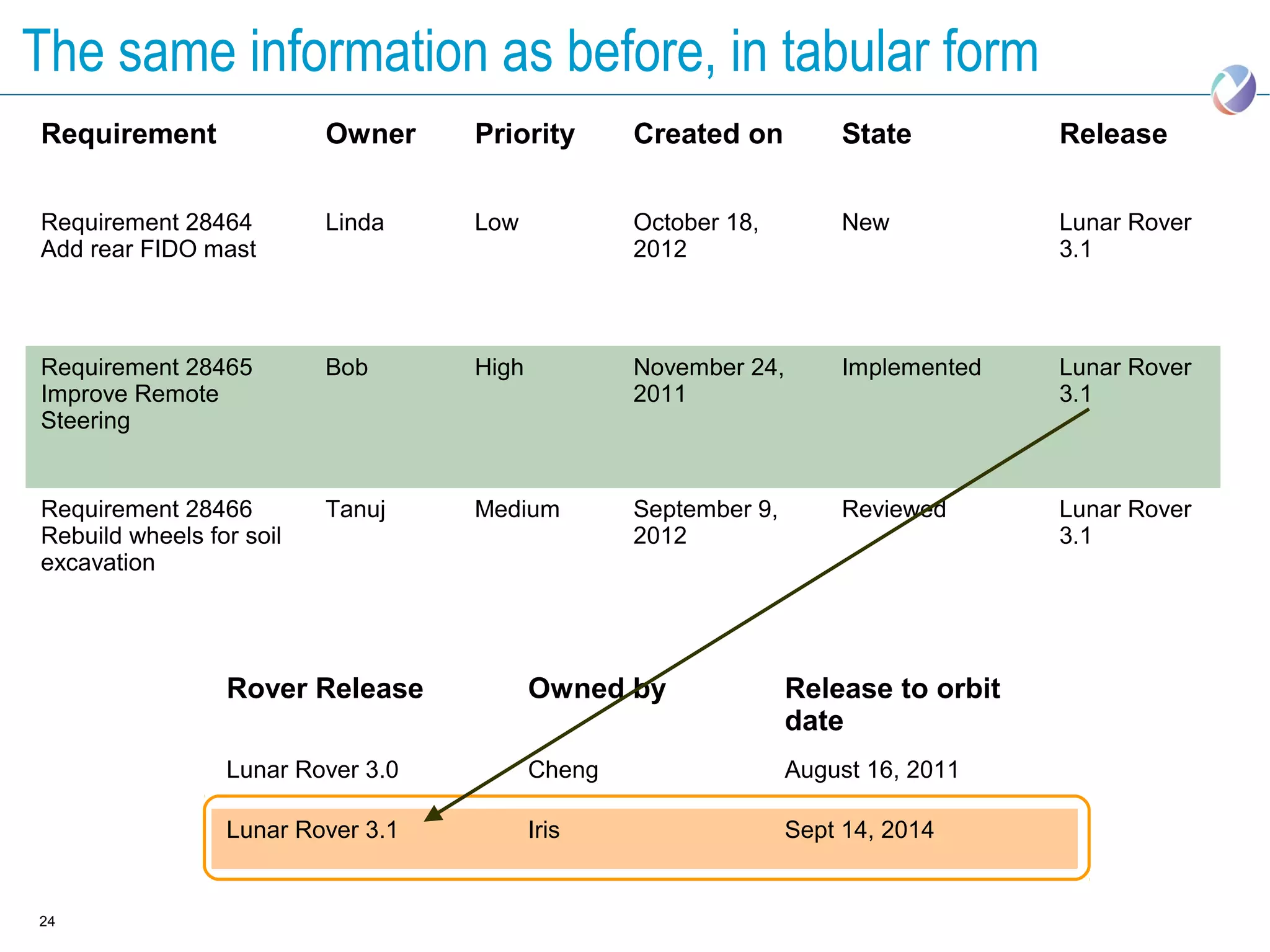 The same information as before, in tabular form

| Requirement | Owner | Priority | Created on | State | Release |
|---|---|---|---|---|---|
| Requirement 28464 Add rear FIDO mast | Linda | Low | October 18, 2012 | New | Lunar Rover 3.1 |
| Requirement 28465 Improve Remote Steering | Bob | High | November 24, 2011 | Implemented | Lunar Rover 3.1 |
| Requirement 28466 Rebuild wheels for soil excavation | Tanuj | Medium | September 9, 2012 | Reviewed | Lunar Rover 3.1 |

| Rover Release | Owned by | Release to orbit date |
|---|---|---|
| Lunar Rover 3.0 | Cheng | August 16, 2011 |
| Lunar Rover 3.1 | Iris | Sept 14, 2014 |

24